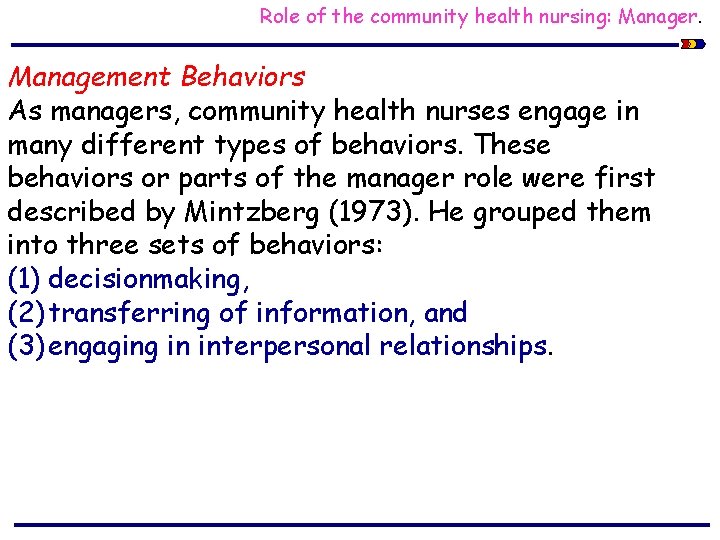 Role of the community health nursing: Manager.

Management Behaviors

As managers, community health nurses engage in many different types of behaviors. These behaviors or parts of the manager role were first described by Mintzberg (1973). He grouped them into three sets of behaviors:
(1) decisionmaking,
(2) transferring of information, and
(3) engaging in interpersonal relationships.